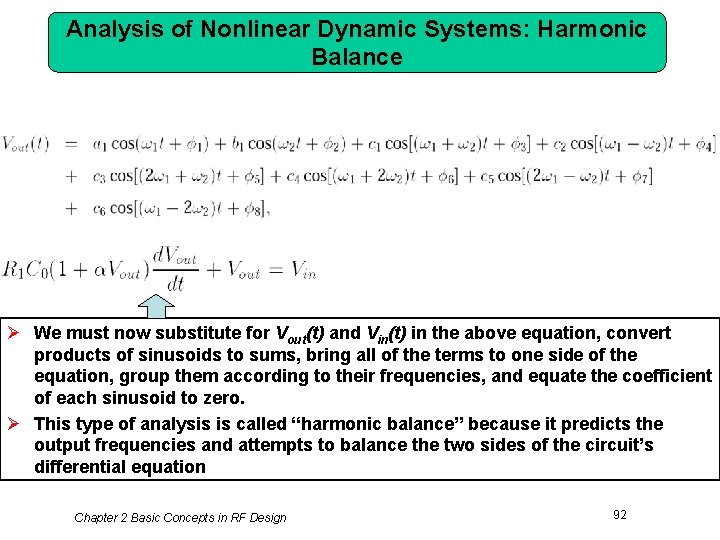 Analysis of Nonlinear Dynamic Systems: Harmonic Balance

$V_{out}(t) = a_1 \cos(\omega_1 t + \phi_1) + b_1 \cos(\omega_2 t + \phi_2) + c_1 \cos[(\omega_1 + \omega_2)t + \phi_3] + c_2 \cos[(\omega_1 - \omega_2)t + \phi_4]$
$+ c_3 \cos[(2\omega_1 + \omega_2)t + \phi_5] + c_4 \cos[(\omega_1 + 2\omega_2)t + \phi_6] + c_5 \cos[(2\omega_1 - \omega_2)t + \phi_7]$
$+ c_6 \cos[(\omega_1 - 2\omega_2)t + \phi_8],$

$R_1 C_0 (1 + \alpha V_{out}) \frac{dV_{out}}{dt} + V_{out} = V_{in}$

➢ We must now substitute for $V_{out}(t)$ and $V_{in}(t)$ in the above equation, convert products of sinusoids to sums, bring all of the terms to one side of the equation, group them according to their frequencies, and equate the coefficient of each sinusoid to zero.

➢ This type of analysis is called “harmonic balance” because it predicts the output frequencies and attempts to balance the two sides of the circuit’s differential equation

Chapter 2 Basic Concepts in RF Design

92